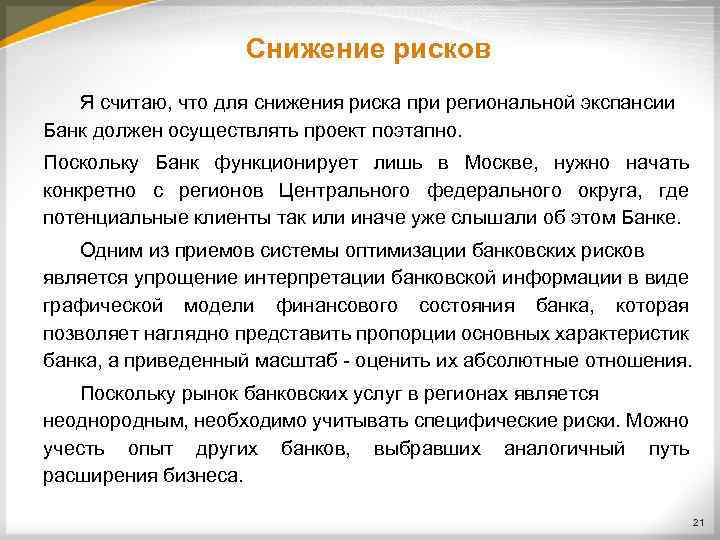 Снижение рисков

Я считаю, что для снижения риска при региональной экспансии Банк должен осуществлять проект поэтапно.

Поскольку Банк функционирует лишь в Москве, нужно начать конкретно с регионов Центрального федерального округа, где потенциальные клиенты так или иначе уже слышали об этом Банке.

Одним из приемов системы оптимизации банковских рисков является упрощение интерпретации банковской информации в виде графической модели финансового состояния банка, которая позволяет наглядно представить пропорции основных характеристик банка, а приведенный масштаб - оценить их абсолютные отношения.

Поскольку рынок банковских услуг в регионах является неоднородным, необходимо учитывать специфические риски. Можно учесть опыт других банков, выбравших аналогичный путь расширения бизнеса.

21